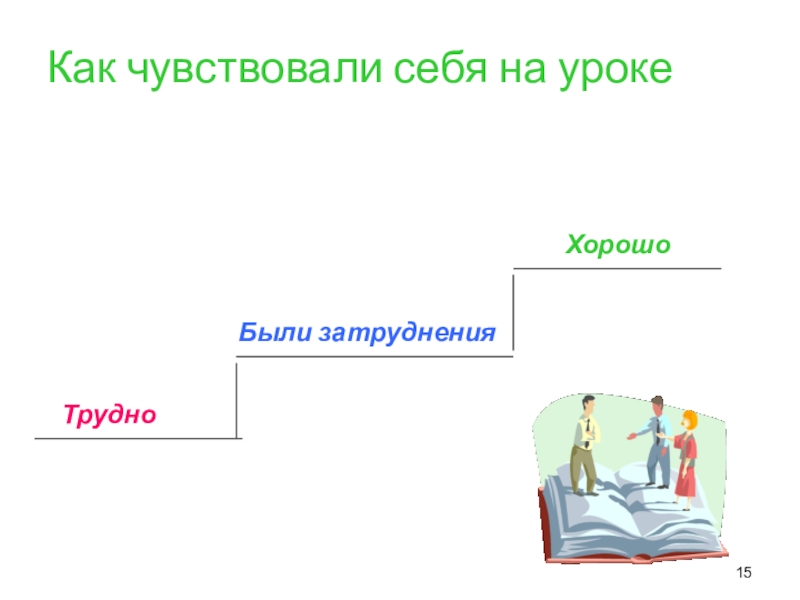 Как чувствовали себя на уроке

Хорошо

Были затруднения

Трудно

15